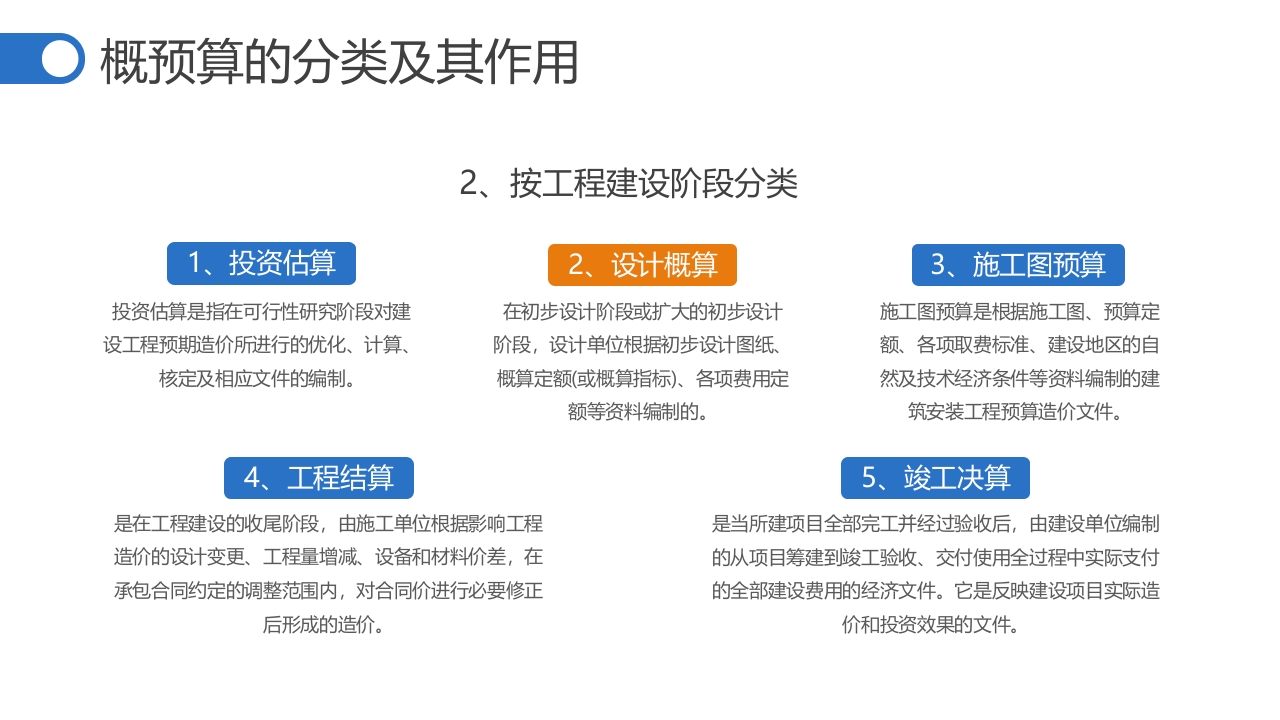 概预算的分类及其作用

2、按工程建设阶段分类

1、投资估算

投资估算是指在可行性研究阶段对建设工程预期造价所进行的优化、计算、核定及相应文件的编制。

2、设计概算

在初步设计阶段或扩大的初步设计阶段，设计单位根据初步设计图纸、概算定额(或概算指标)、各项费用定额等资料编制的。

3、施工图预算

施工图预算是根据施工图、预算定额、各项取费标准、建设地区的自然及技术经济条件等资料编制的建筑安装工程预算造价文件。

4、工程结算

是在工程建设的收尾阶段，由施工单位根据影响工程造价的设计变更、工程量增减、设备和材料价差，在承包合同约定的调整范围内，对合同价进行必要修正后形成的造价。

5、竣工决算

是当所建项目全部完工并经过验收后，由建设单位编制的从项目筹建到竣工验收、交付使用全过程中实际支付的全部建设费用的经济文件。它是反映建设项目实际造价和投资效果的文件。